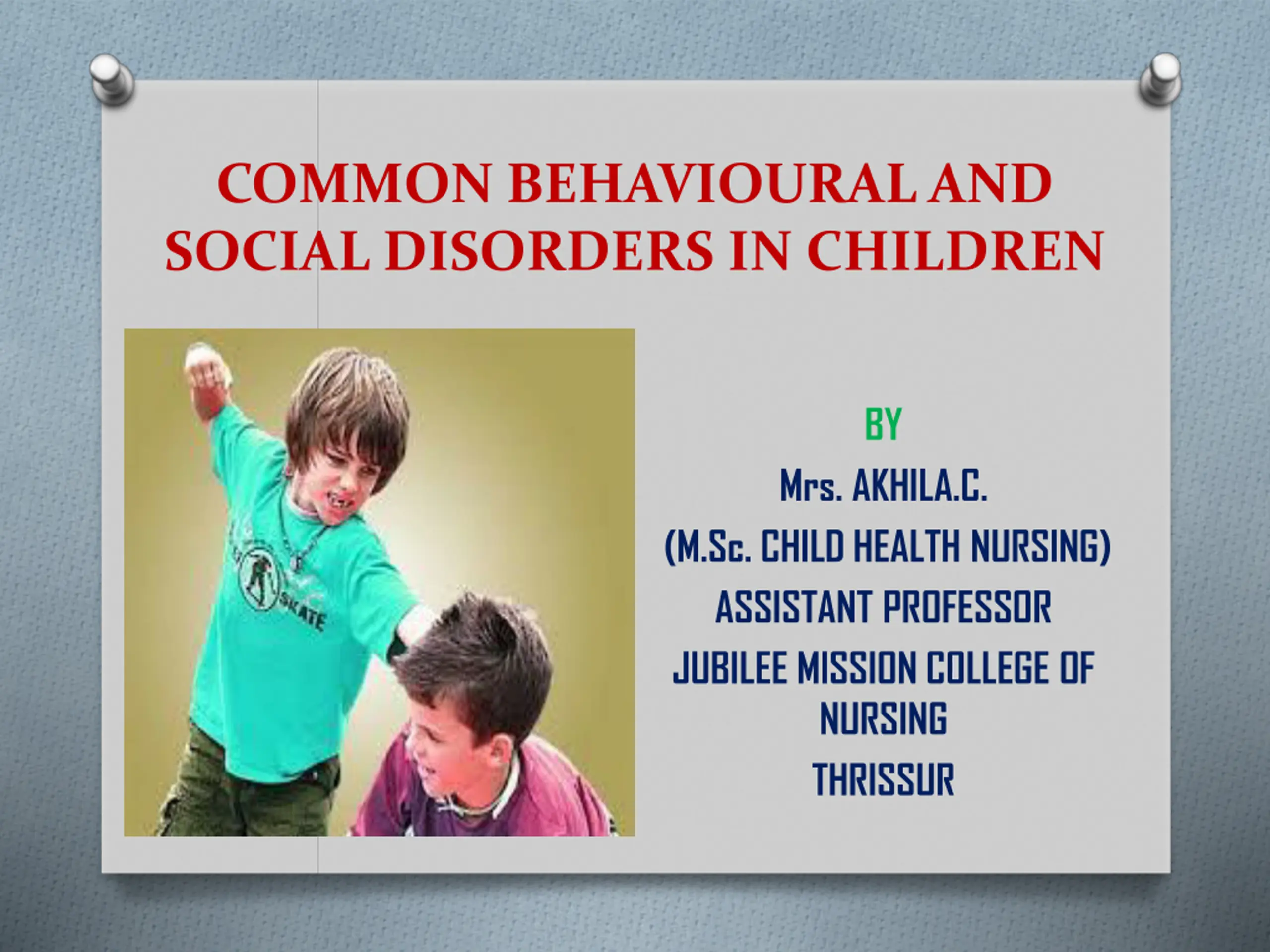 COMMON BEHAVIOURAL AND SOCIAL DISORDERS IN CHILDREN

SKATE

BY

Mrs. AKHILA.C.

(M.Sc. CHILD HEALTH NURSING)

ASSISTANT PROFESSOR

JUBILEE MISSION COLLEGE OF NURSING

THRISSUR